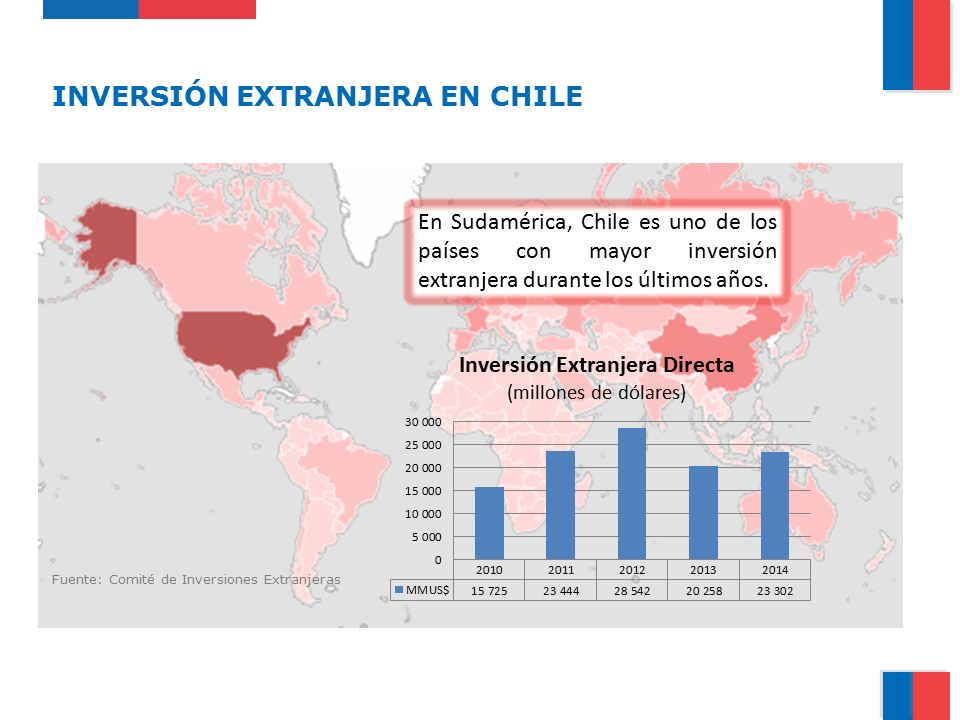 INVERSIÓN EXTRANJERA EN CHILE

En Sudamérica, Chile es uno de los países con mayor inversión extranjera durante los últimos años.

Inversión Extranjera Directa
(millones de dólares)

30 000
25 000
20 000
15 000
10 000
5 000
0

| | 2010 | 2011 | 2012 | 2013 | 2014 |
|---|---|---|---|---|---|
| MMUS$ | 15 725 | 23 444 | 28 542 | 20 258 | 23 302 |

Fuente: Comité de Inversiones Extranjeras